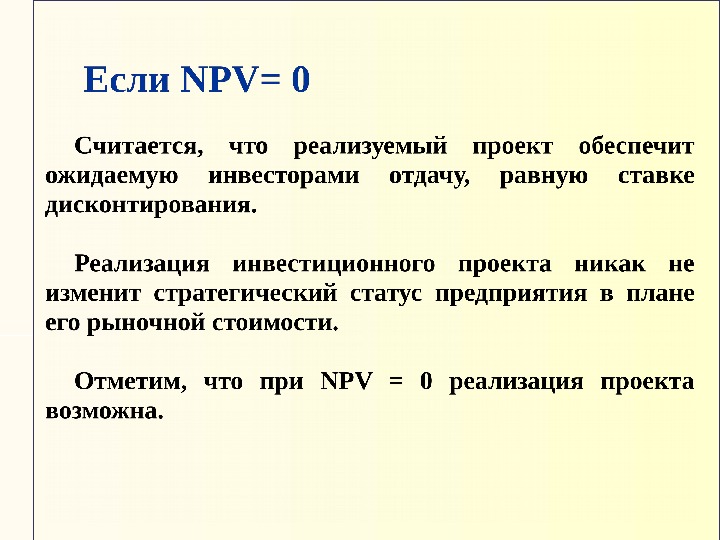 Если NPV= 0

Считается, что реализуемый проект обеспечит ожидаемую инвесторами отдачу, равную ставке дисконтирования.

Реализация инвестиционного проекта никак не изменит стратегический статус предприятия в плане его рыночной стоимости.

Отметим, что при NPV = 0 реализация проекта возможна.